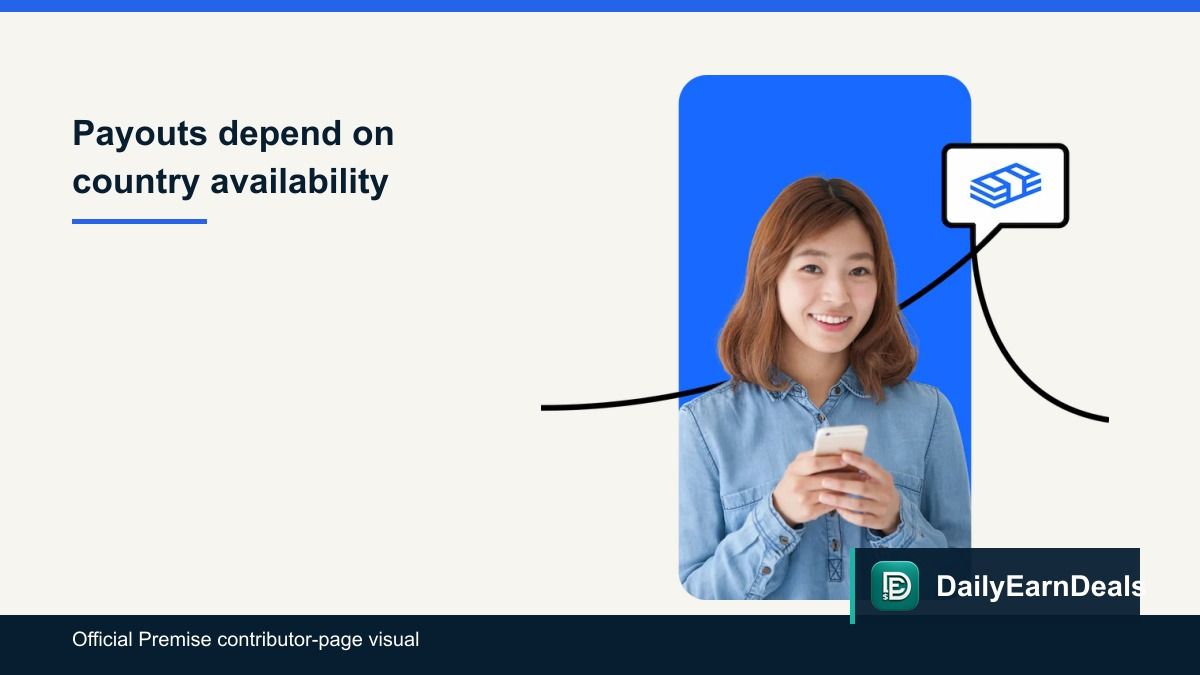 Payouts depend on country availability

DailyEarnDeals

Official Premise contributor-page visual